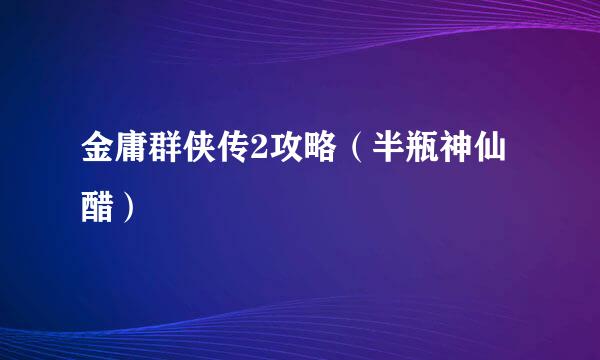 金庸群侠传2攻略（半瓶神仙醋）